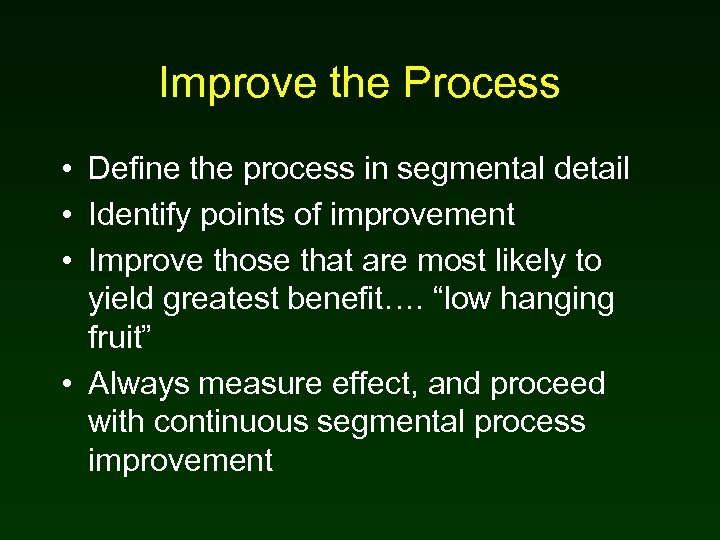 Improve the Process

• Define the process in segmental detail
• Identify points of improvement
• Improve those that are most likely to yield greatest benefit…. “low hanging fruit”
• Always measure effect, and proceed with continuous segmental process improvement